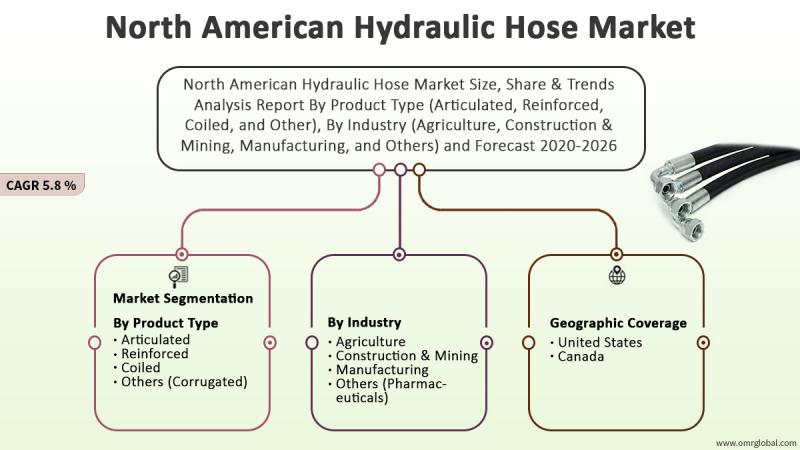 North American Hydraulic Hose Market

North American Hydraulic Hose Market Size, Share & Trends Analysis Report By Product Type (Articulated, Reinforced, Coiled, and Other), By Industry (Agriculture, Construction & Mining, Manufacturing, and Others) and Forecast 2020-2026

CAGR 5.8 %

Market Segmentation

By Product Type
• Articulated
• Reinforced
• Coiled
• Others (Corrugated)

By Industry
• Agriculture
• Construction & Mining
• Manufacturing
• Others (Pharmaceuticals)

Geographic Coverage
• United States
• Canada

www.omrglobal.com